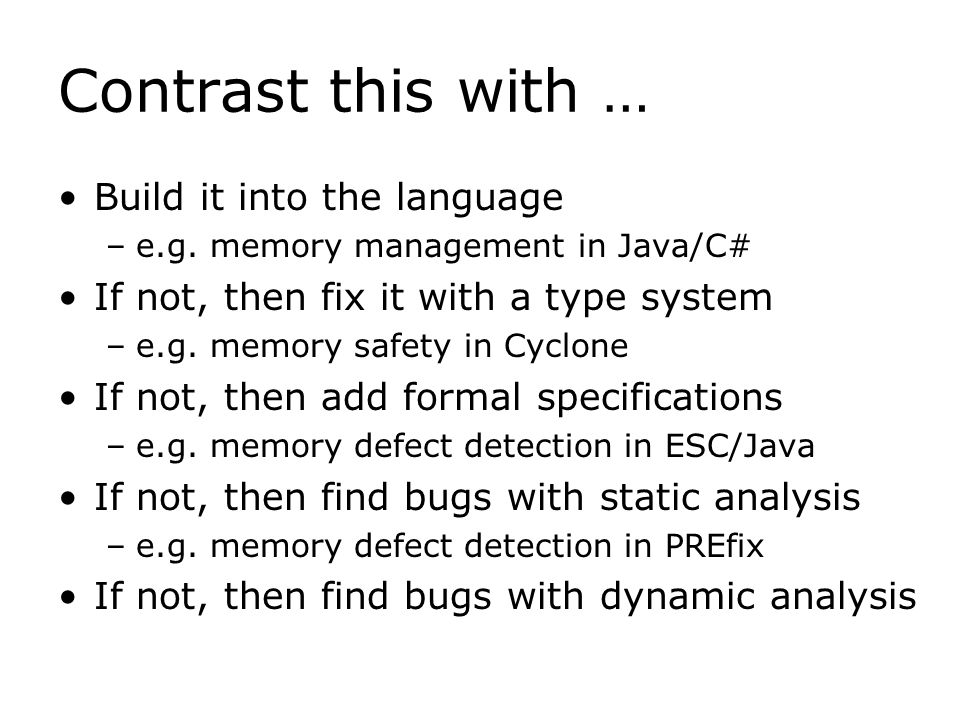 Contrast this with …

• Build it into the language
  – e.g. memory management in Java/C#
• If not, then fix it with a type system
  – e.g. memory safety in Cyclone
• If not, then add formal specifications
  – e.g. memory defect detection in ESC/Java
• If not, then find bugs with static analysis
  – e.g. memory defect detection in PREfix
• If not, then find bugs with dynamic analysis